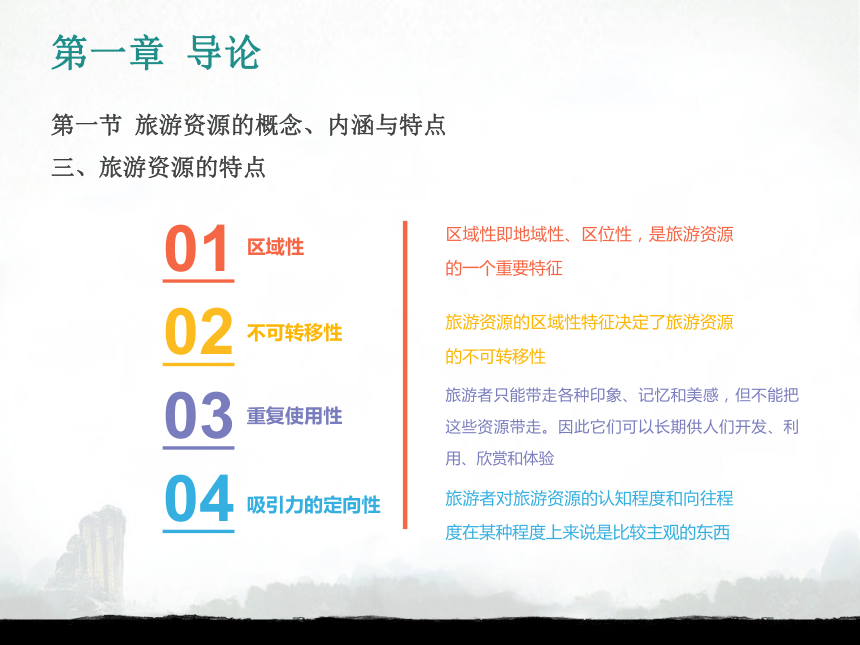 第一章 导论

第一节 旅游资源的概念、内涵与特点

三、旅游资源的特点

01 区域性

02 不可转移性

03 重复使用性

04 吸引力的定向性

区域性即地域性、区位性，是旅游资源的一个重要特征

旅游资源的区域性特征决定了旅游资源的不可转移性

旅游者只能带走各种印象、记忆和美感，但不能把这些资源带走。因此它们可以长期供人们开发、利用、欣赏和体验

旅游者对旅游资源的认知程度和向往程度在某种程度上来说是比较主观的东西